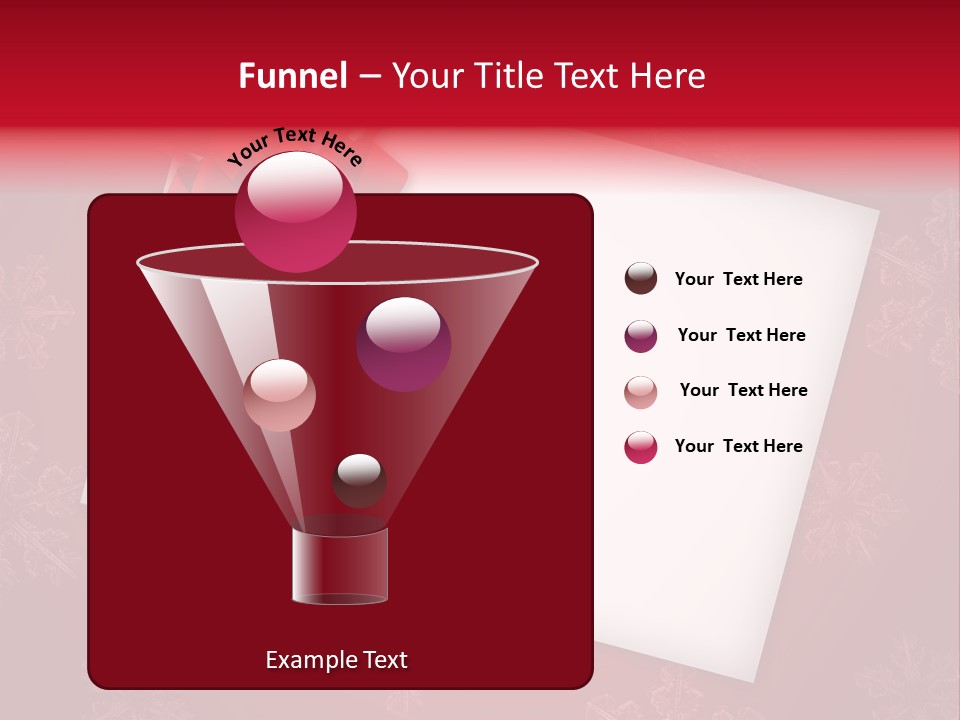 Funnel – Your Title Text Here

Your Text Here

Your Text Here

Your Text Here

Your Text Here

Your Text Here

Example Text